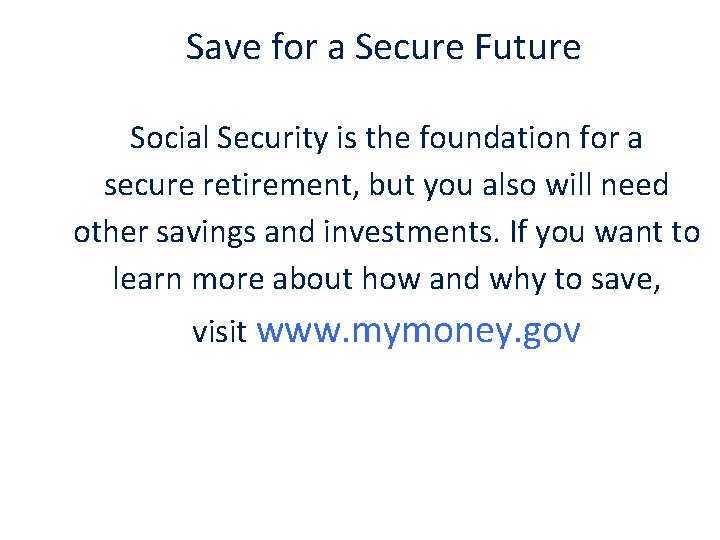 Save for a Secure Future

Social Security is the foundation for a secure retirement, but you also will need other savings and investments. If you want to learn more about how and why to save, visit www.mymoney.gov